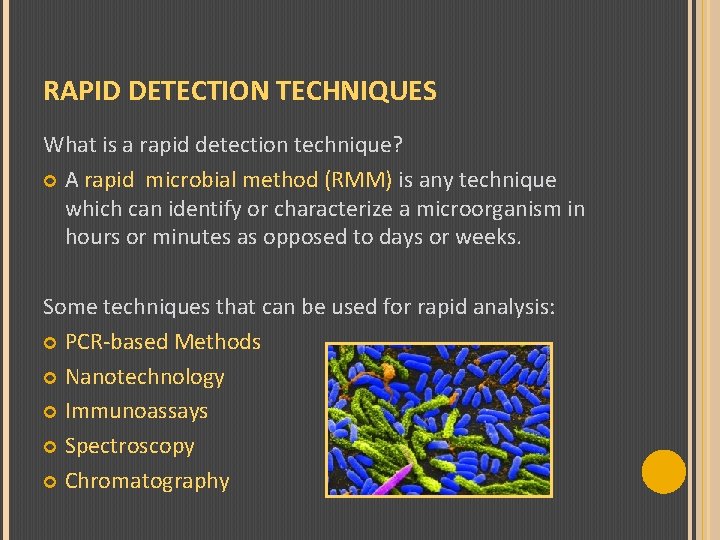 RAPID DETECTION TECHNIQUES

What is a rapid detection technique?

A rapid microbial method (RMM) is any technique which can identify or characterize a microorganism in hours or minutes as opposed to days or weeks.

Some techniques that can be used for rapid analysis:

PCR-based Methods

Nanotechnology

Immunoassays

Spectroscopy

Chromatography